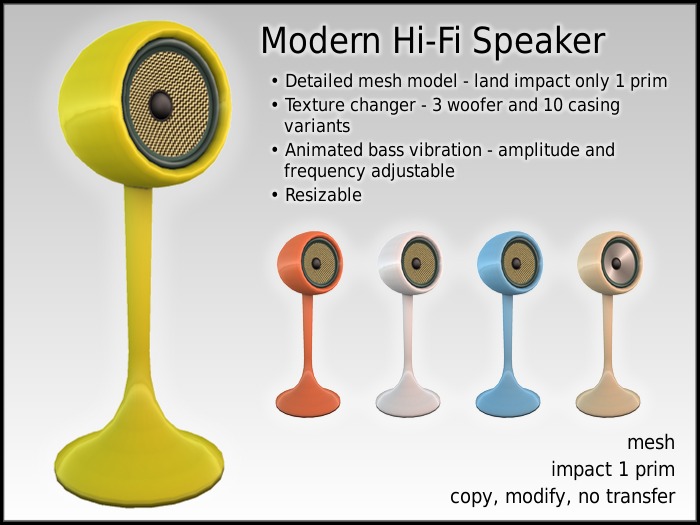 Modern Hi-Fi Speaker

• Detailed mesh model - land impact only 1 prim
• Texture changer - 3 woofer and 10 casing variants
• Animated bass vibration - amplitude and frequency adjustable
• Resizable

mesh
impact 1 prim
copy, modify, no transfer